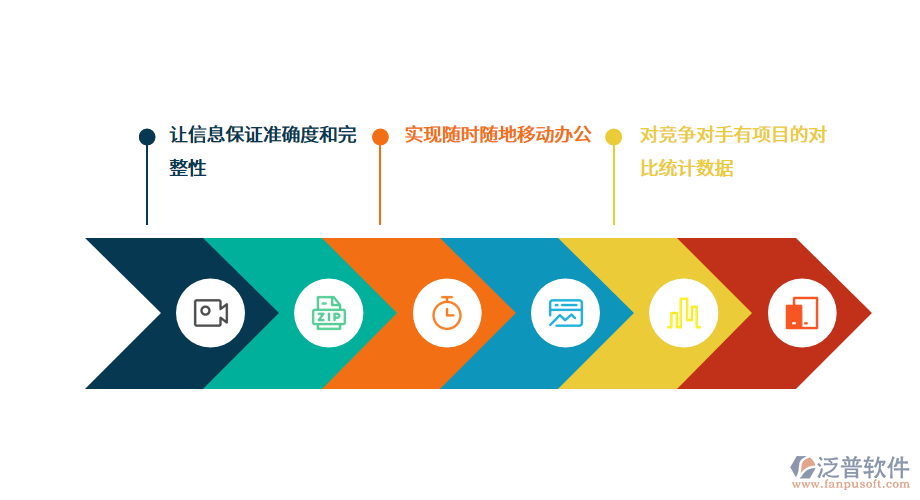 让信息保证准确度和完整性

实现随时随地移动办公

对竞争对手有项目的对比统计数据

ZIP

泛普软件
www.fanpusoft.com